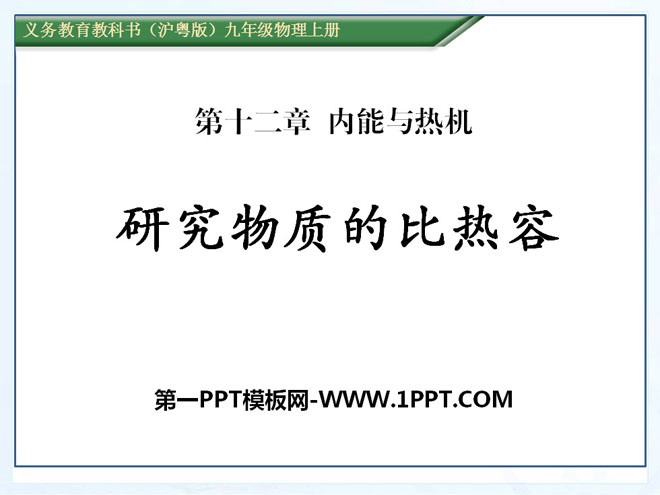 义务教育教科书（沪粤版）九年级物理上册

第十二章 内能与热机

研究物质的比热容

第一PPT模板网-WWW.1PPT.COM